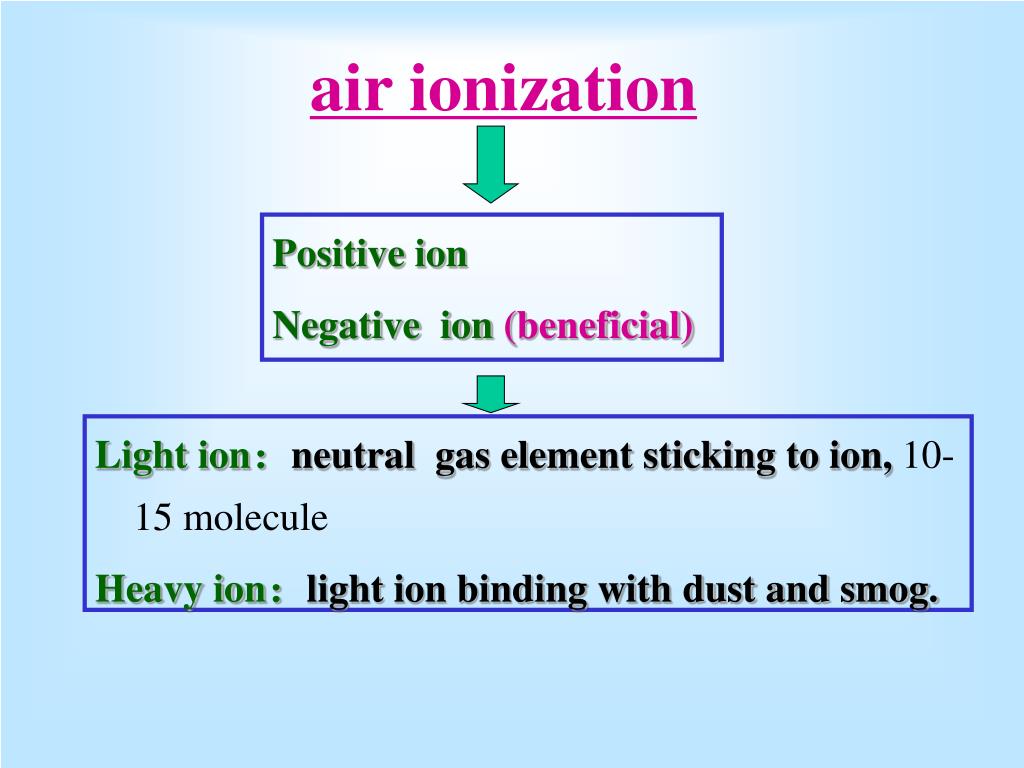 air ionization

Positive ion

Negative ion (beneficial)

Light ion： neutral gas element sticking to ion, 10-15 molecule

Heavy ion： light ion binding with dust and smog.